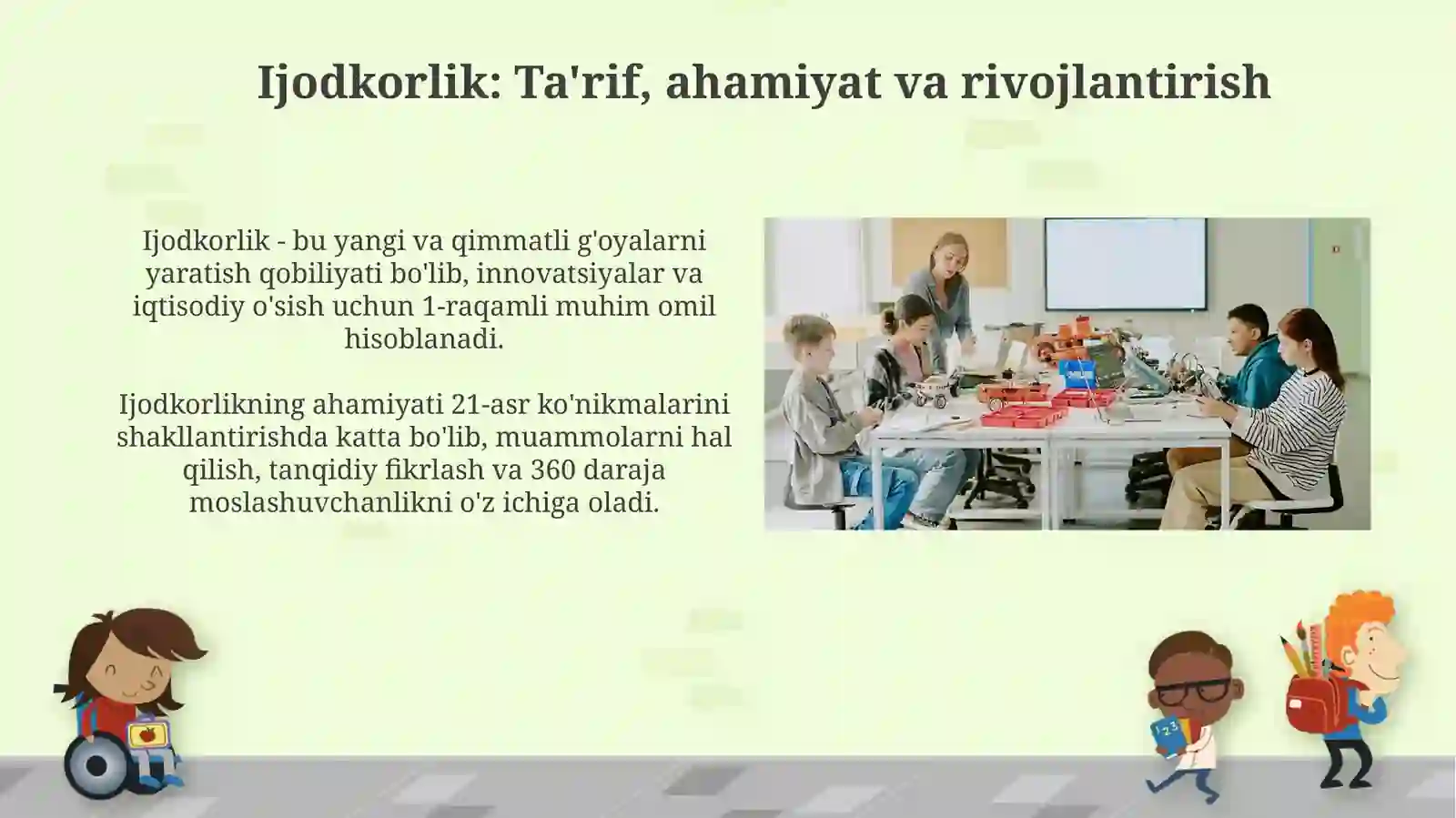 Ijodkorlik: Ta'rif, ahamiyat va rivojlantirish

Ijodkorlik - bu yangi va qimmatli g'oyalarni yaratish qobiliyati bo'lib, innovatsiyalar va iqtisodiy o'sish uchun 1-raqamli muhim omil hisoblanadi.

Ijodkorlikning ahamiyati 21-asr ko'nikmalarini shakllantirishda katta bo'lib, muammolarni hal qilish, tanqidiy fikrlash va 360 daraja moslashuvchanlikni o'z ichiga oladi.

123